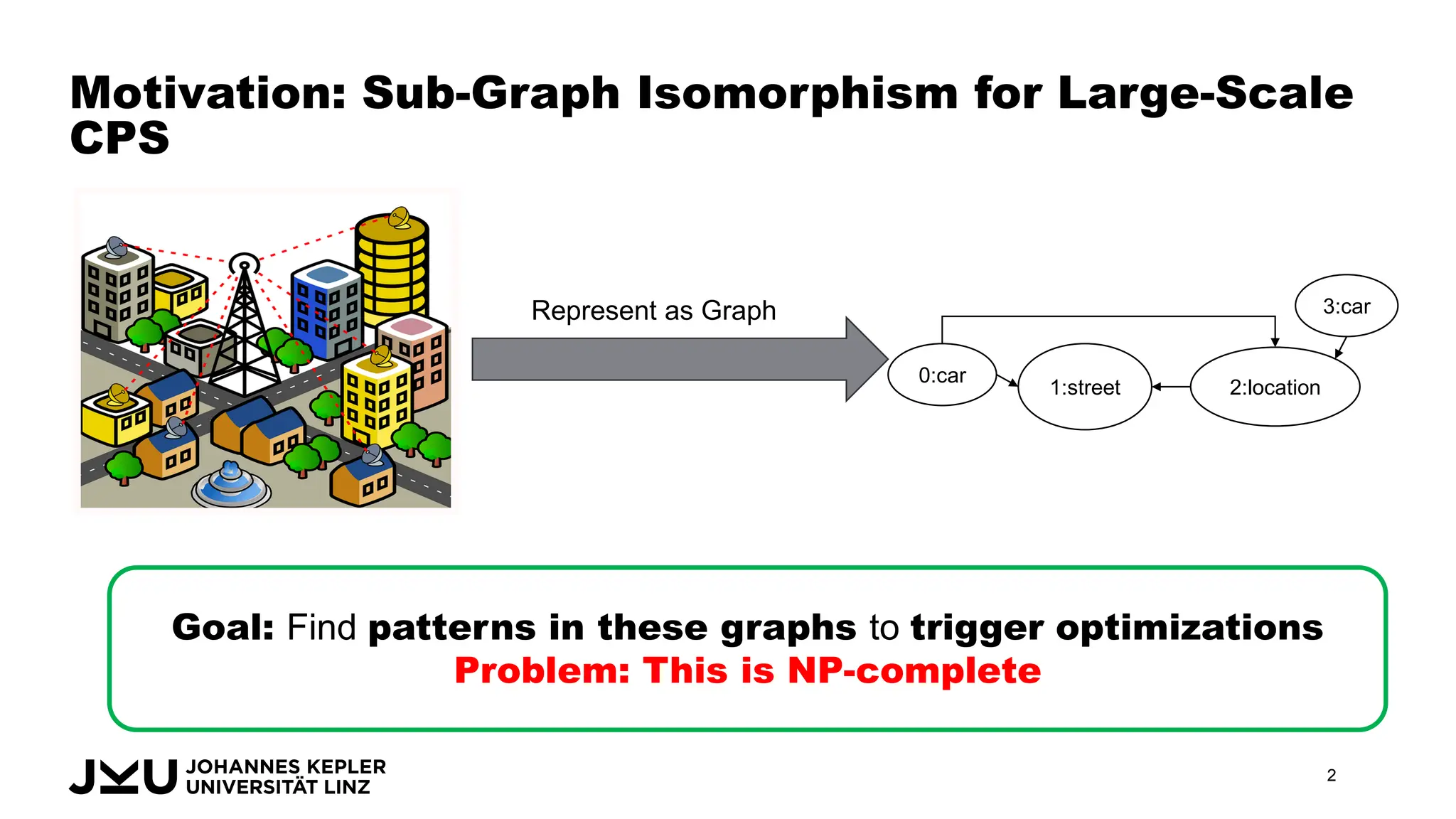 Motivation: Sub-Graph Isomorphism for Large-Scale CPS

Represent as Graph

3:car

0:car

1:street

2:location

Goal: Find patterns in these graphs to trigger optimizations
Problem: This is NP-complete

JKU JOHANNES KEPLER UNIVERSITÄT LINZ

2